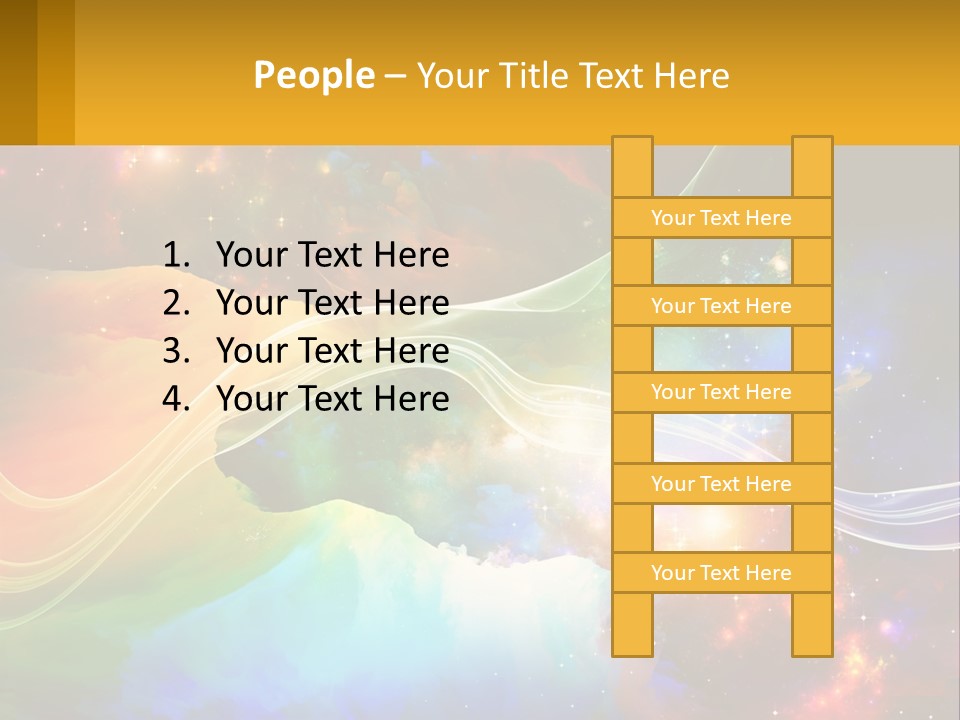 People – Your Title Text Here

1. Your Text Here
2. Your Text Here
3. Your Text Here
4. Your Text Here

Your Text Here

Your Text Here

Your Text Here

Your Text Here

Your Text Here